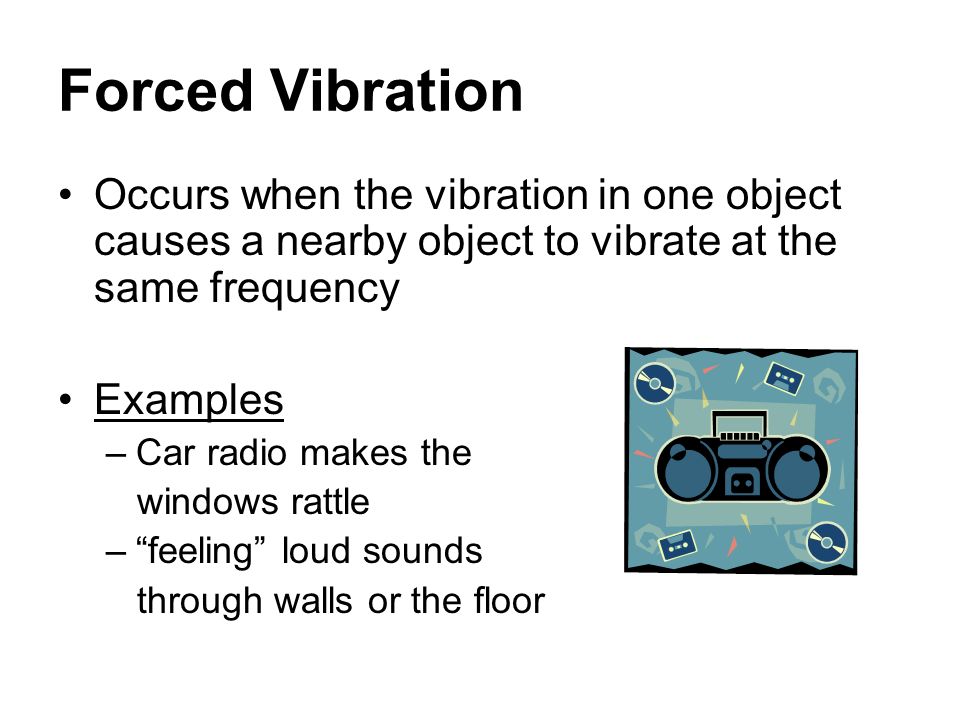 Forced Vibration

• Occurs when the vibration in one object causes a nearby object to vibrate at the same frequency

• Examples
– Car radio makes the windows rattle
– “feeling” loud sounds through walls or the floor